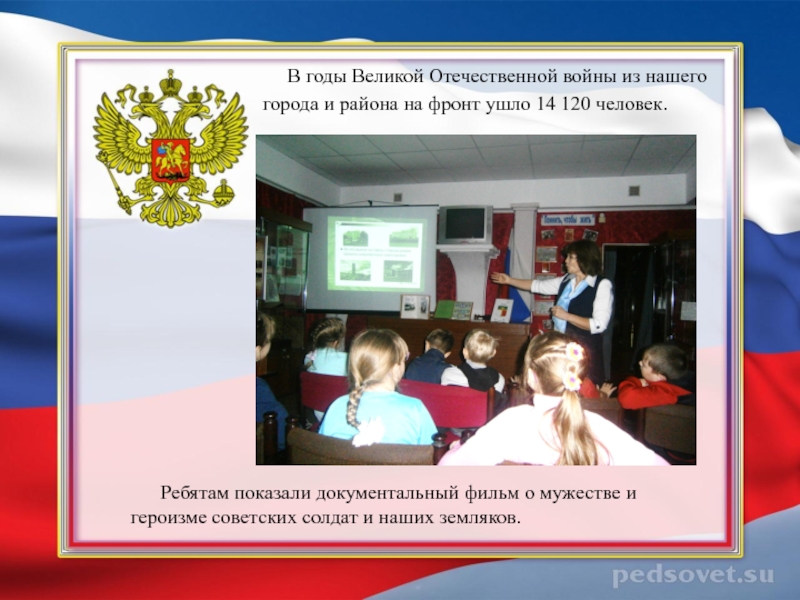 В годы Великой Отечественной войны из нашего города и района на фронт ушло 14 120 человек.

Ребятам показали документальный фильм о мужестве и героизме советских солдат и наших земляков.

pedsovet.su